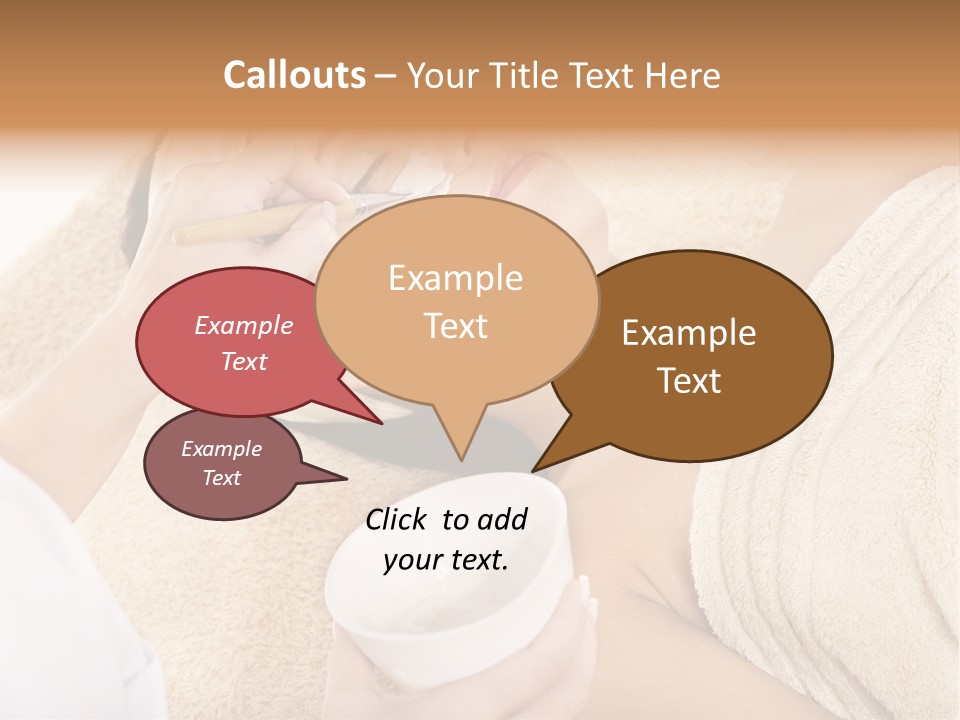 Callouts – Your Title Text Here

Example Text

Example Text

Example Text

Example Text

Click to add your text.